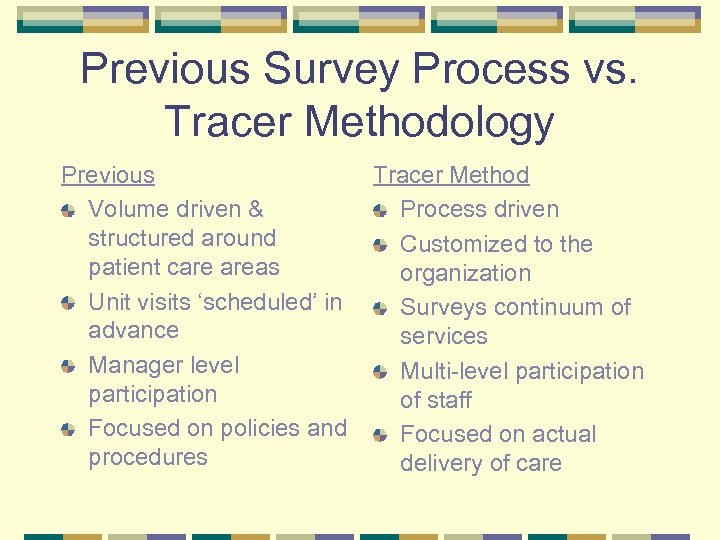 Previous Survey Process vs. Tracer Methodology

Previous
Volume driven & structured around patient care areas
Unit visits ‘scheduled’ in advance
Manager level participation
Focused on policies and procedures

Tracer Method
Process driven
Customized to the organization
Surveys continuum of services
Multi-level participation of staff
Focused on actual delivery of care